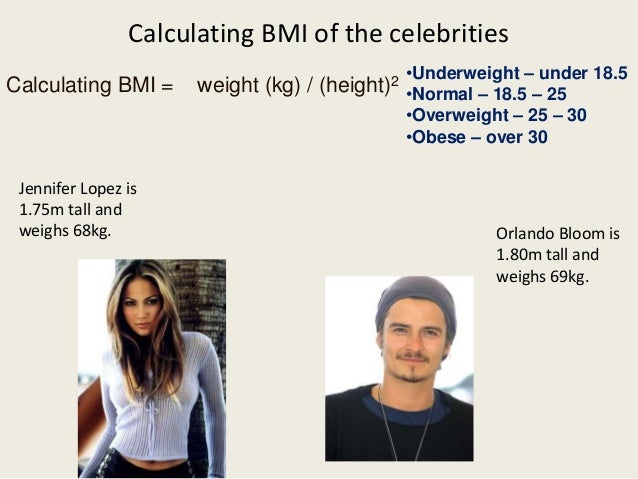 Calculating BMI of the celebrities

Calculating BMI = weight (kg) / (height)$^2$

•Underweight – under 18.5
•Normal – 18.5 – 25
•Overweight – 25 – 30
•Obese – over 30

Jennifer Lopez is 1.75m tall and weighs 68kg.

Orlando Bloom is 1.80m tall and weighs 69kg.